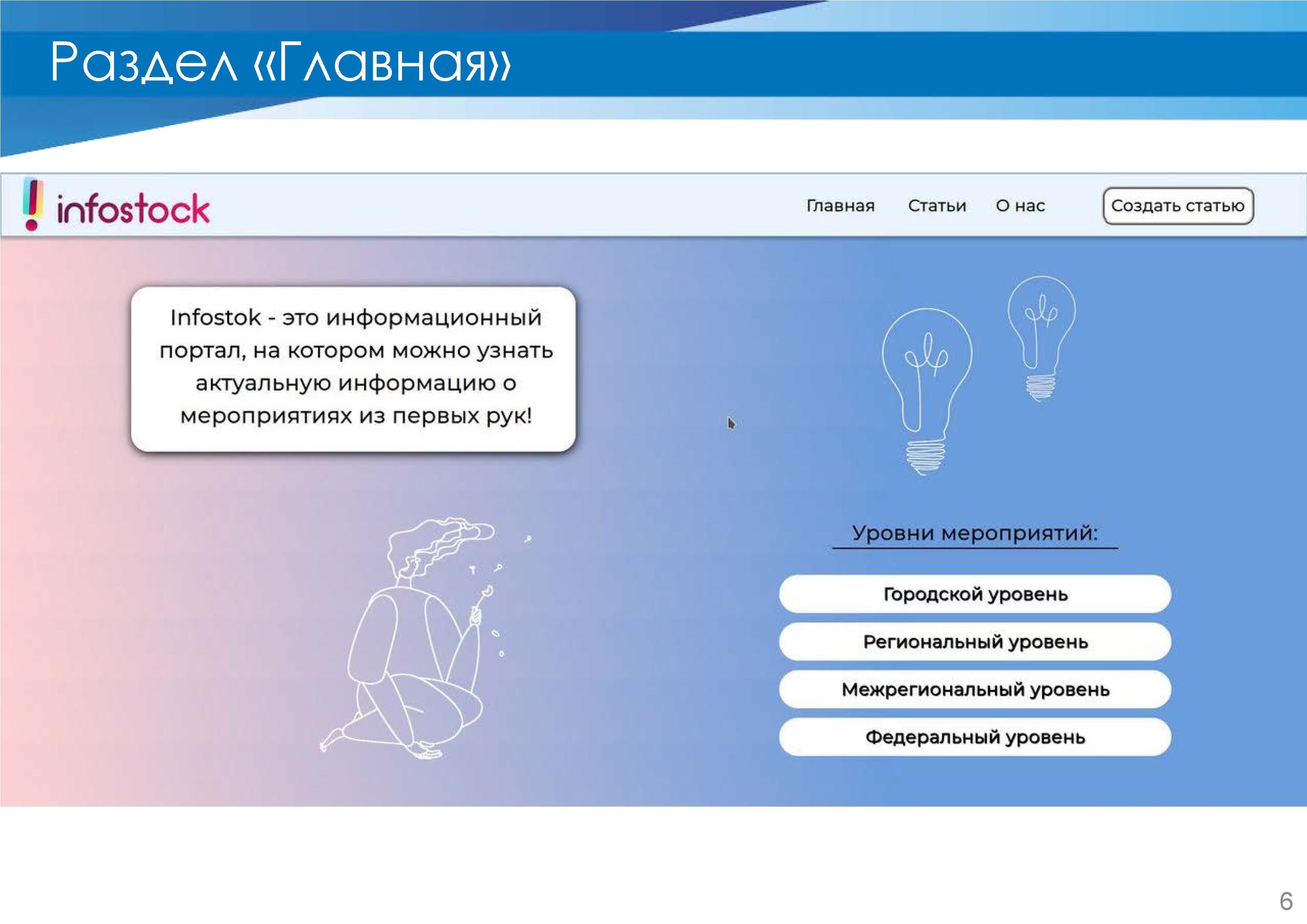 Раздел «Главная»

infostock

Главная Статьи О нас Создать статью

Infostok - это информационный портал, на котором можно узнать актуальную информацию о мероприятиях из первых рук!

Уровни мероприятий:

Городской уровень

Региональный уровень

Межрегиональный уровень

Федеральный уровень

6